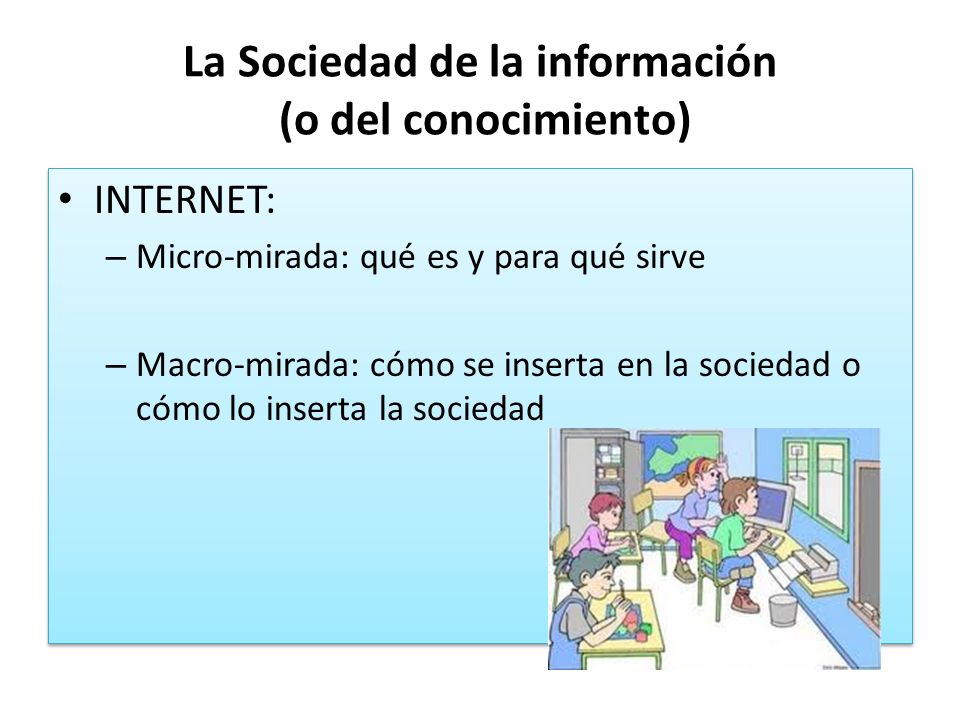 La Sociedad de la información
(o del conocimiento)

• INTERNET:

– Micro-mirada: qué es y para qué sirve

– Macro-mirada: cómo se inserta en la sociedad o cómo lo inserta la sociedad